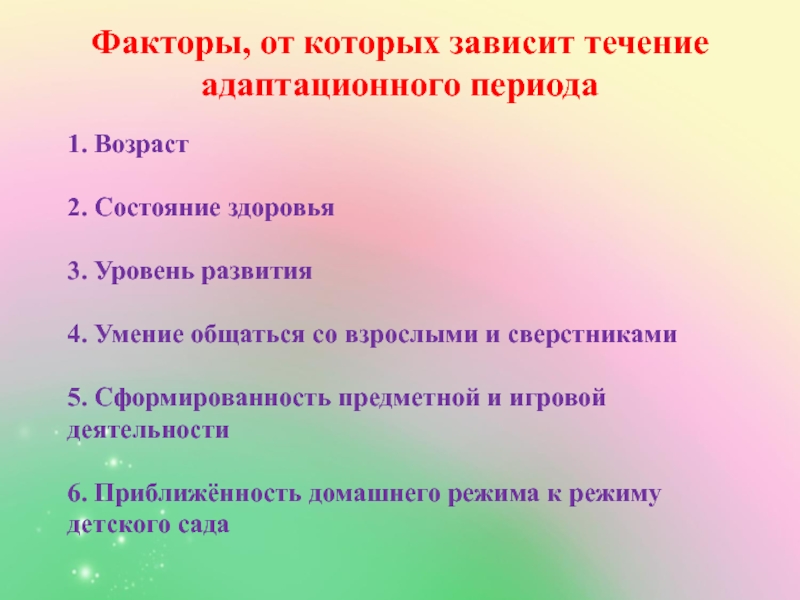 Факторы, от которых зависит течение адаптационного периода

1. Возраст

2. Состояние здоровья

3. Уровень развития

4. Умение общаться со взрослыми и сверстниками

5. Сформированность предметной и игровой деятельности

6. Приближённость домашнего режима к режиму детского сада